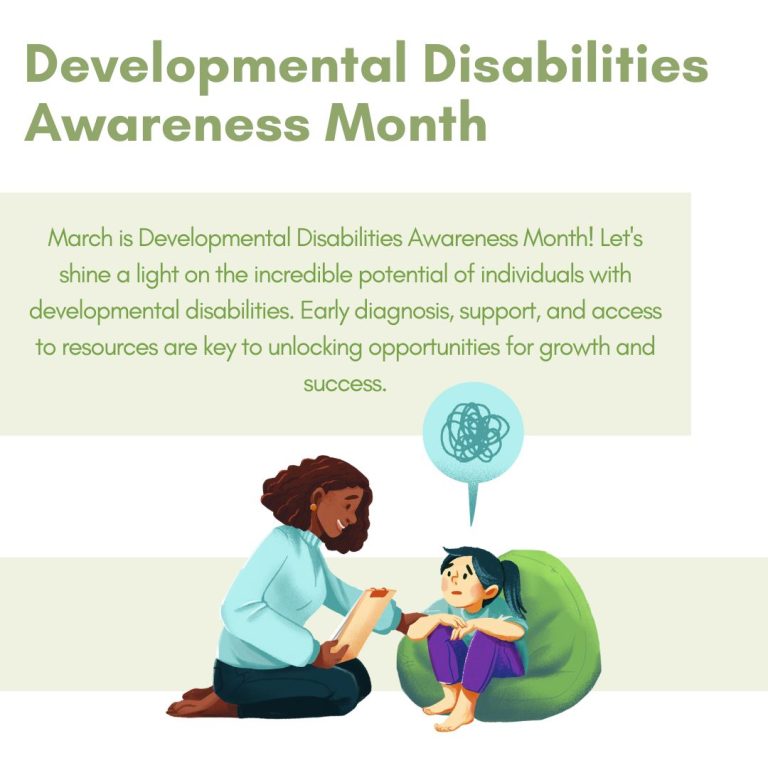 Developmental Disabilities Awareness Month

March is Developmental Disabilities Awareness Month! Let's shine a light on the incredible potential of individuals with developmental disabilities. Early diagnosis, support, and access to resources are key to unlocking opportunities for growth and success.